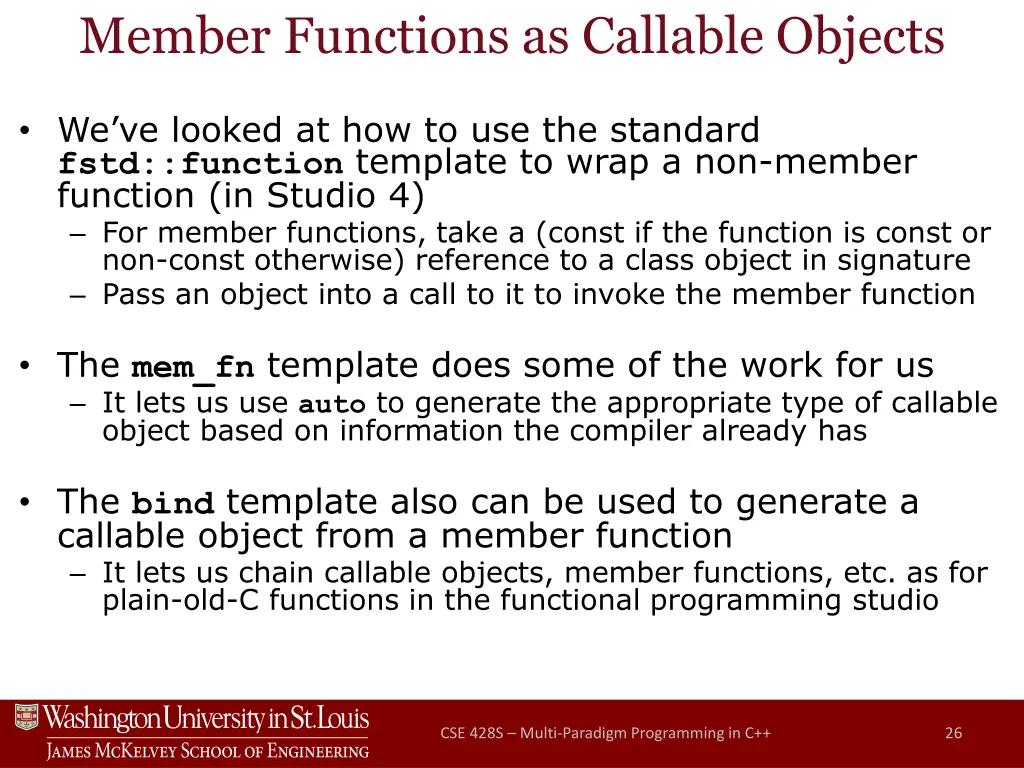 Member Functions as Callable Objects

• We've looked at how to use the standard fstd::function template to wrap a non-member function (in Studio 4)
– For member functions, take a (const if the function is const or non-const otherwise) reference to a class object in signature
– Pass an object into a call to it to invoke the member function

• The mem_fn template does some of the work for us
– It lets us use auto to generate the appropriate type of callable object based on information the compiler already has

• The bind template also can be used to generate a callable object from a member function
– It lets us chain callable objects, member functions, etc. as for plain-old-C functions in the functional programming studio

Washington University in St. Louis
James McKelvey School of Engineering

CSE 428S – Multi-Paradigm Programming in C++

26